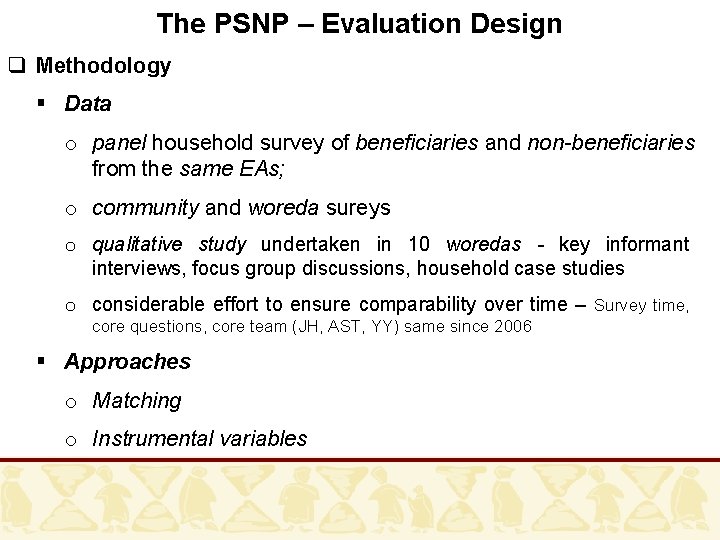 The PSNP – Evaluation Design

❑ Methodology

▪ Data

o panel household survey of beneficiaries and non-beneficiaries from the same EAs;

o community and woreda sureys

o qualitative study undertaken in 10 woredas - key informant interviews, focus group discussions, household case studies

o considerable effort to ensure comparability over time – Survey time, core questions, core team (JH, AST, YY) same since 2006

▪ Approaches

o Matching

o Instrumental variables